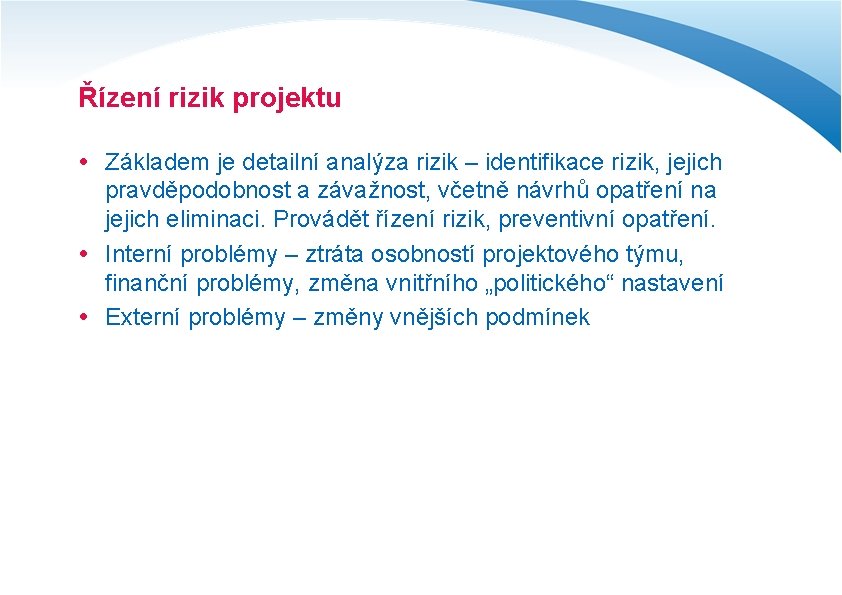 Řízení rizik projektu

• Základem je detailní analýza rizik – identifikace rizik, jejich pravděpodobnost a závažnost, včetně návrhů opatření na jejich eliminaci. Provádět řízení rizik, preventivní opatření.
• Interní problémy – ztráta osobností projektového týmu, finanční problémy, změna vnitřního „politického“ nastavení
• Externí problémy – změny vnějších podmínek